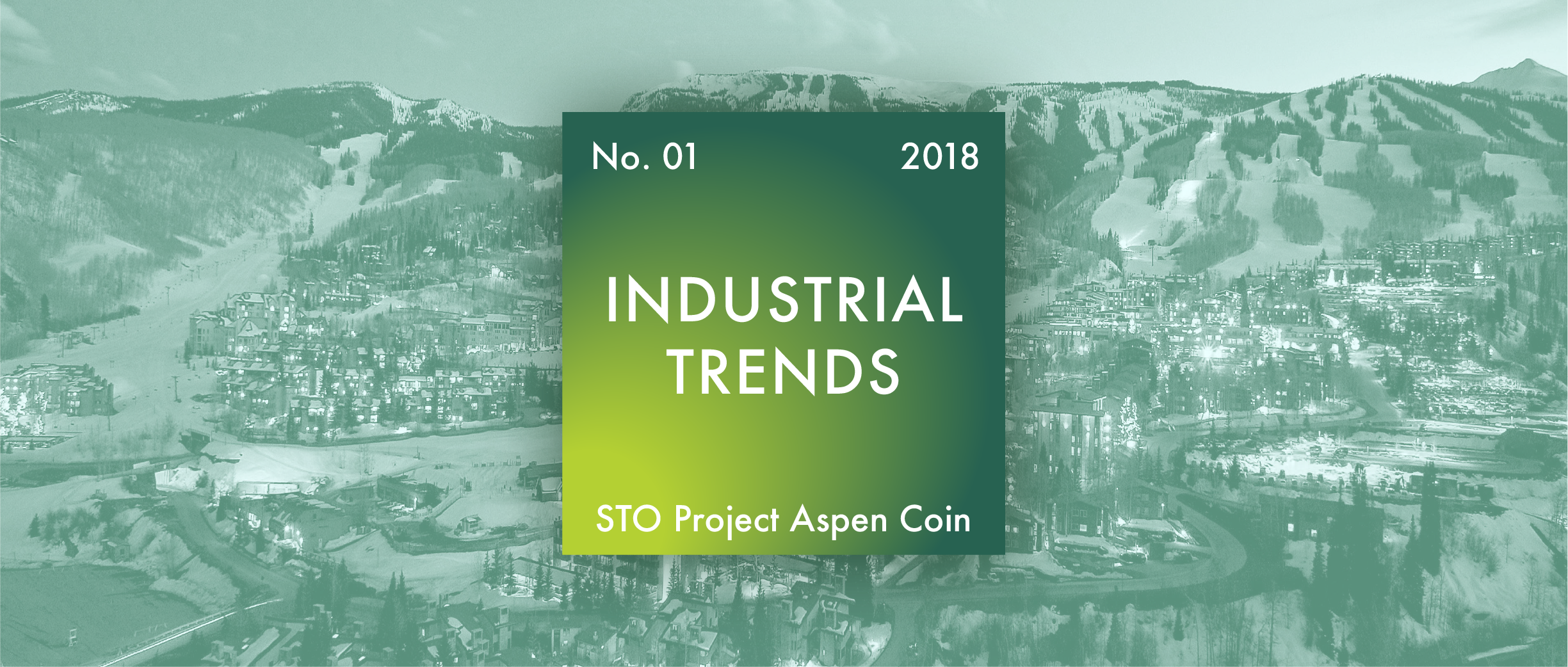 No. 01 2018

INDUSTRIAL TRENDS

STO Project Aspen Coin